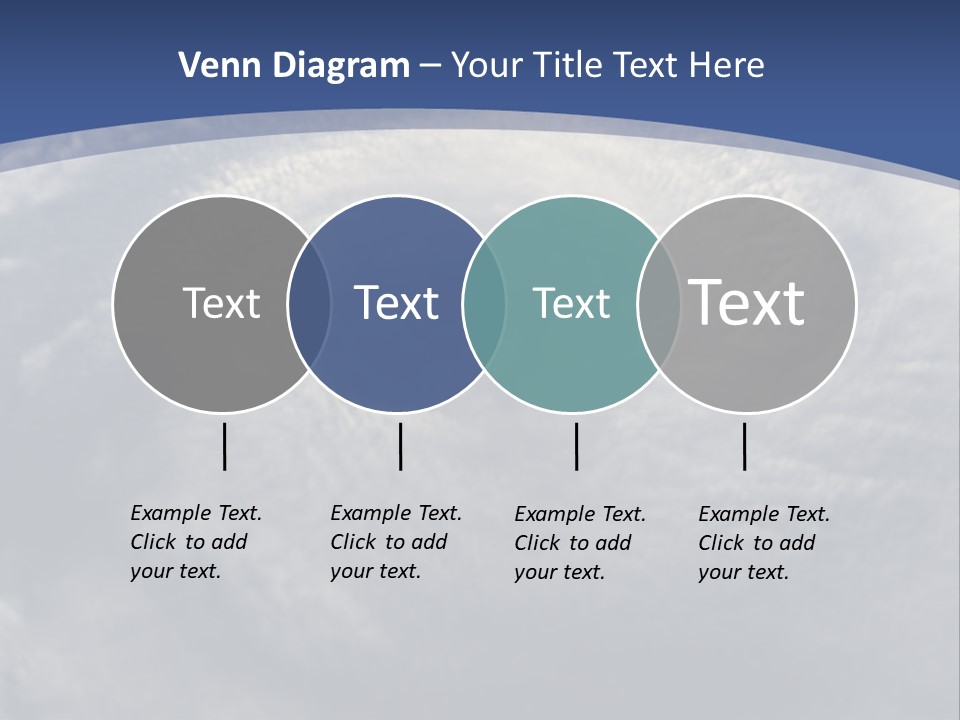 Venn Diagram – Your Title Text Here

Text

Text

Text

Text

Example Text. Click to add your text.

Example Text. Click to add your text.

Example Text. Click to add your text.

Example Text. Click to add your text.